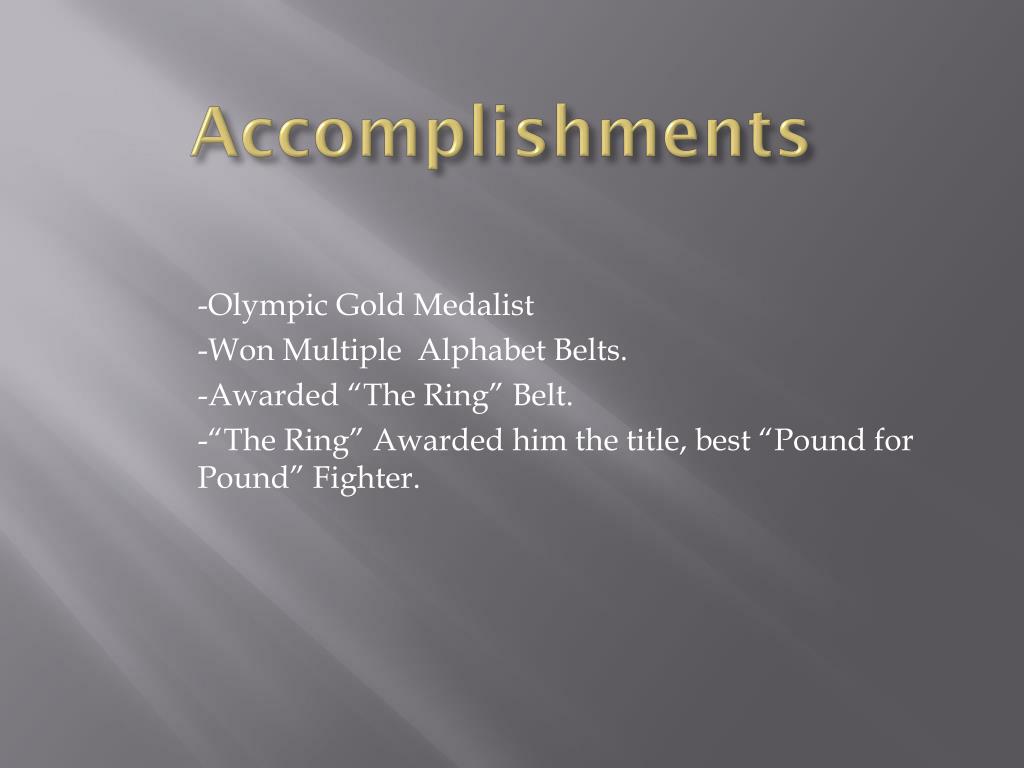 Accomplishments

-Olympic Gold Medalist

-Won Multiple  Alphabet Belts.

-Awarded “The Ring” Belt.

-“The Ring” Awarded him the title, best “Pound for Pound” Fighter.